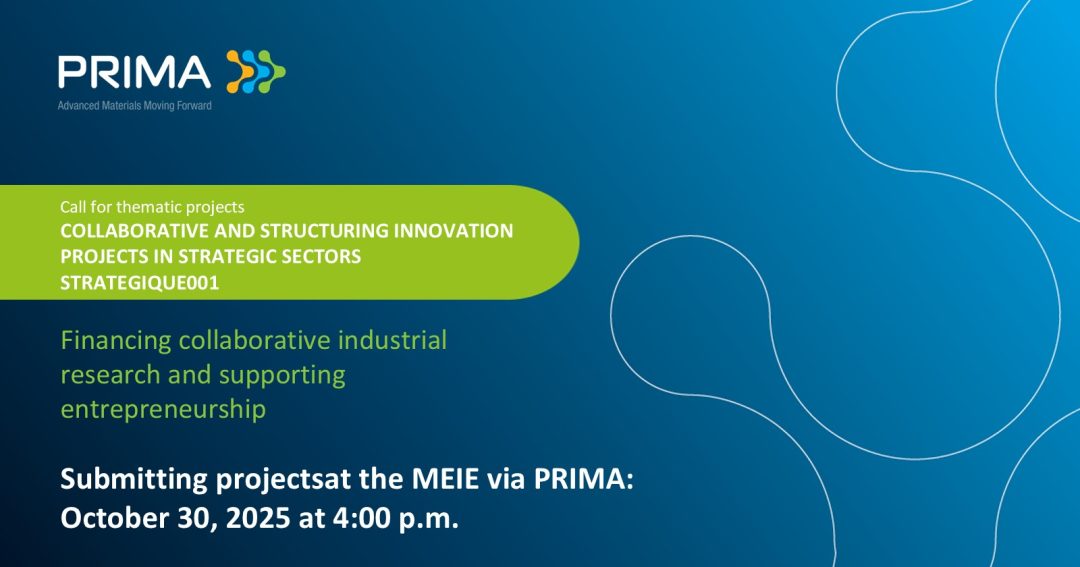 PRIMA
Advanced Materials Moving Forward

Call for thematic projects
COLLABORATIVE AND STRUCTURING INNOVATION PROJECTS IN STRATEGIC SECTORS
STRATEGIQUE001

Financing collaborative industrial research and supporting entrepreneurship

Submitting projectsat the MEIE via PRIMA:
October 30, 2025 at 4:00 p.m.